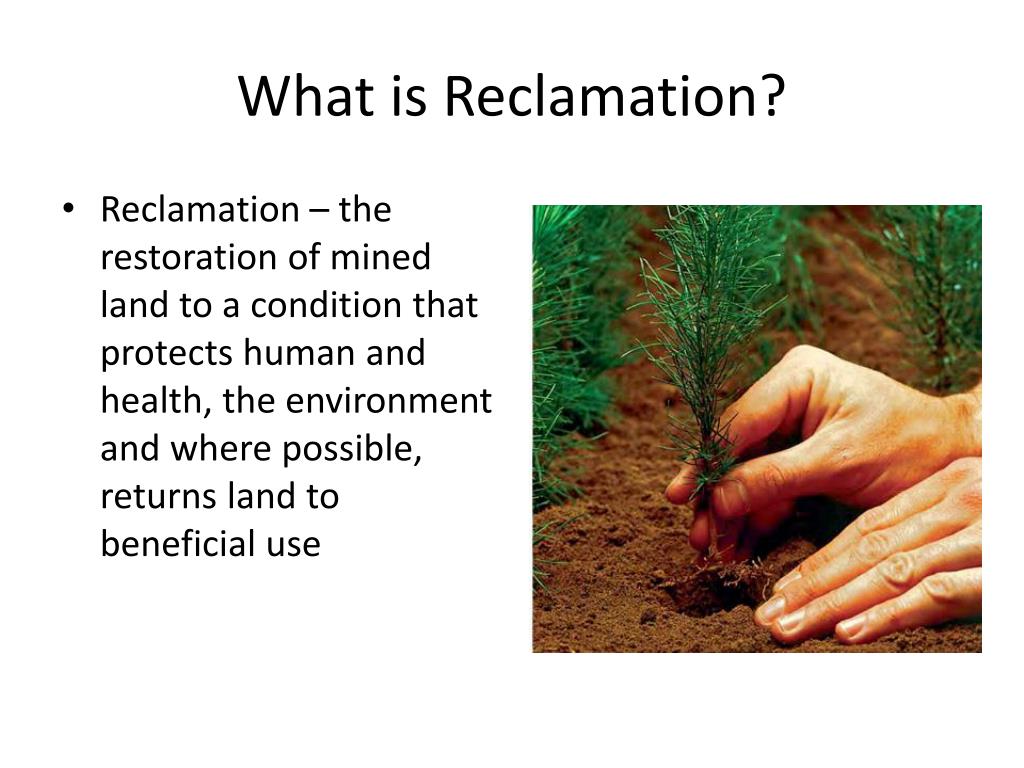 What is Reclamation?

• Reclamation – the restoration of mined land to a condition that protects human and health, the environment and where possible, returns land to beneficial use